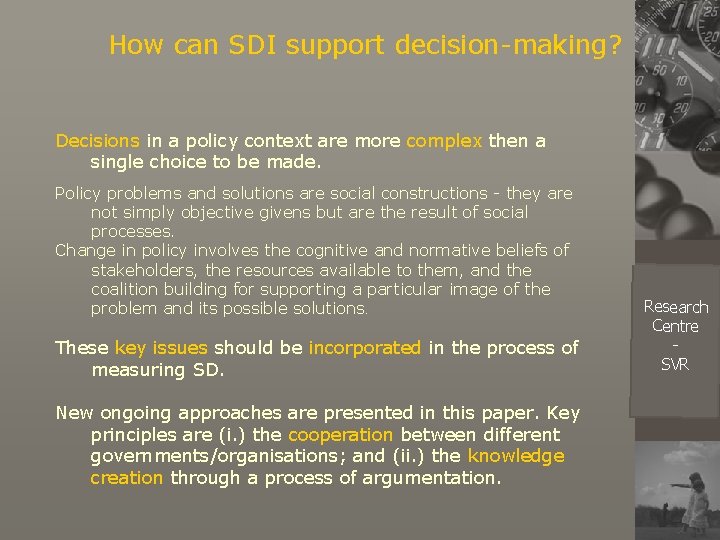 How can SDI support decision-making?

Decisions in a policy context are more complex then a single choice to be made.

Policy problems and solutions are social constructions - they are not simply objective givens but are the result of social processes.
Change in policy involves the cognitive and normative beliefs of stakeholders, the resources available to them, and the coalition building for supporting a particular image of the problem and its possible solutions.

These key issues should be incorporated in the process of measuring SD.

New ongoing approaches are presented in this paper. Key principles are (i.) the cooperation between different governments/organisations; and (ii.) the knowledge creation through a process of argumentation.

Research Centre - SVR